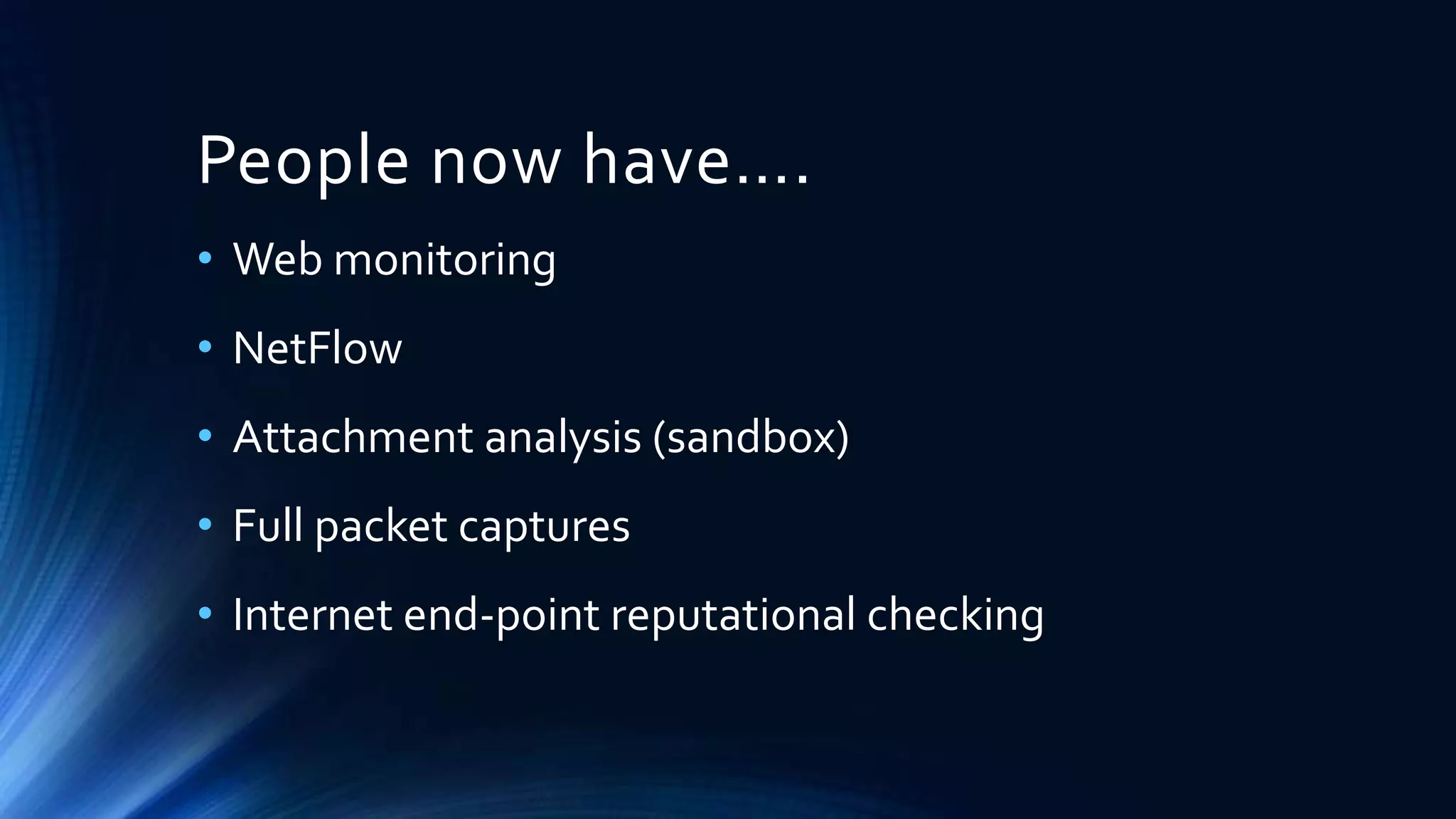 People now have….

• Web monitoring
• NetFlow
• Attachment analysis (sandbox)
• Full packet captures
• Internet end-point reputational checking